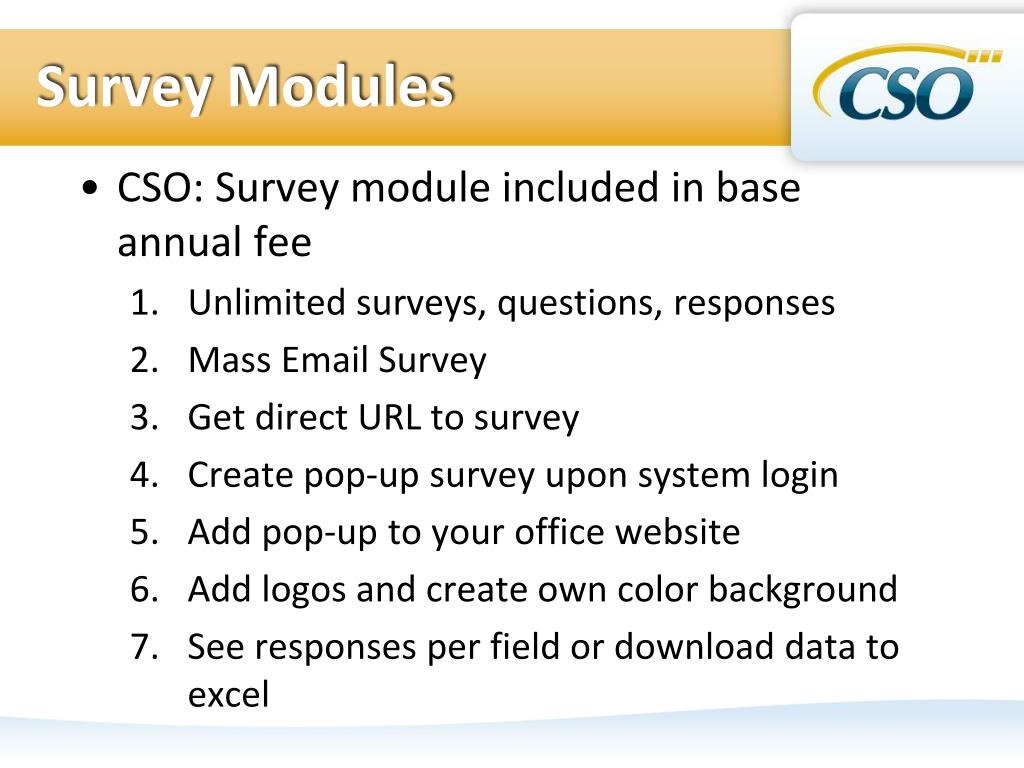 Survey Modules

CSO

• CSO: Survey module included in base annual fee

1. Unlimited surveys, questions, responses
2. Mass Email Survey
3. Get direct URL to survey
4. Create pop-up survey upon system login
5. Add pop-up to your office website
6. Add logos and create own color background
7. See responses per field or download data to excel